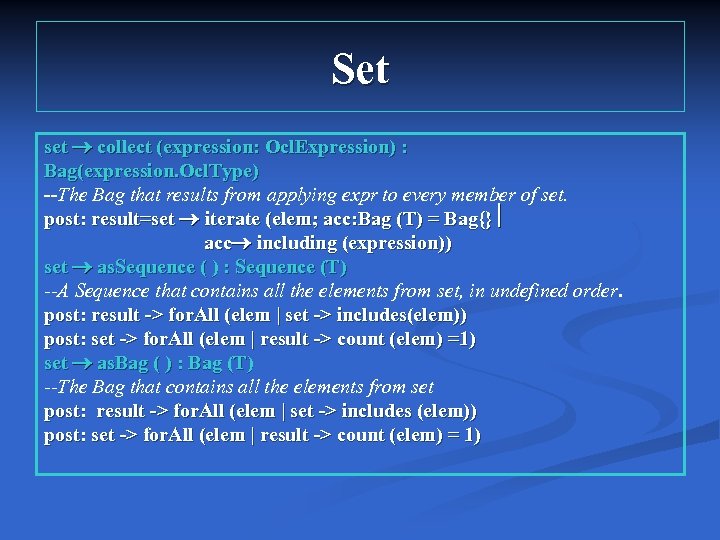 Set

set → collect (expression: OclExpression) : Bag(expression.OclType)
--The Bag that results from applying expr to every member of set.
post: result=set → iterate (elem; acc:Bag (T) = Bag{} |
acc→ including (expression))
set → asSequence ( ) : Sequence (T)
--A Sequence that contains all the elements from set, in undefined order.
post: result -> forAll (elem | set -> includes(elem))
post: set -> forAll (elem | result -> count (elem) =1)
set → asBag ( ) : Bag (T)
--The Bag that contains all the elements from set
post: result -> forAll (elem | set -> includes (elem))
post: set -> forAll (elem | result -> count (elem) = 1)